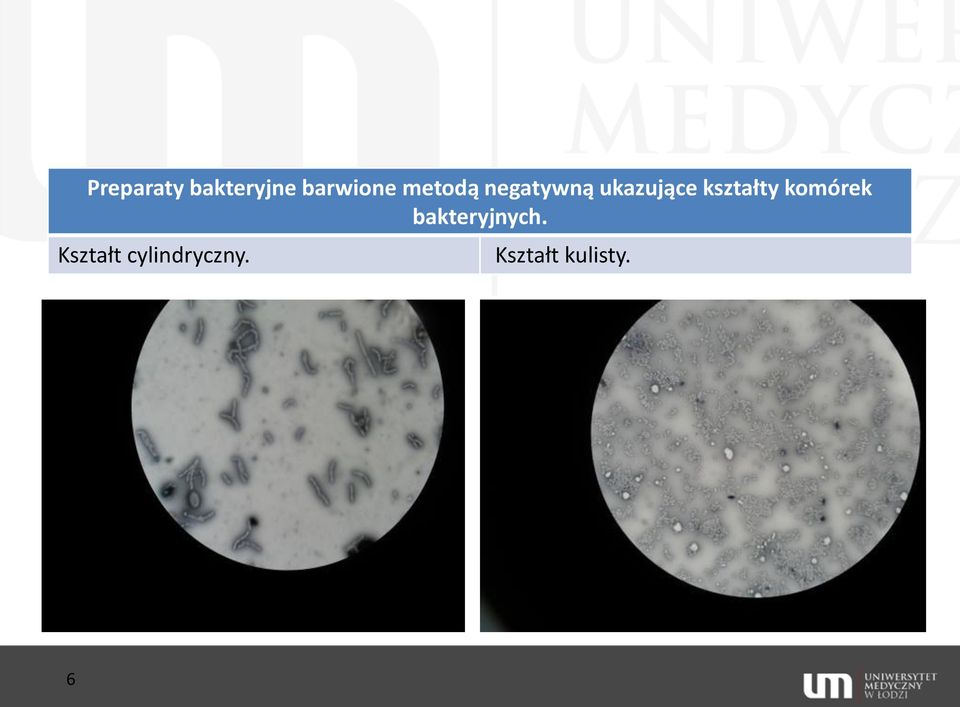 UNIWE
MEDYCZ

| Preparaty bakteryjne barwione metodą negatywną ukazujące kształty komórek bakteryjnych. | |
|---|---|
| Kształt cylindryczny. | Kształt kulisty. |

6

um UNIWERSYTET MEDYCZNY W ŁODZI